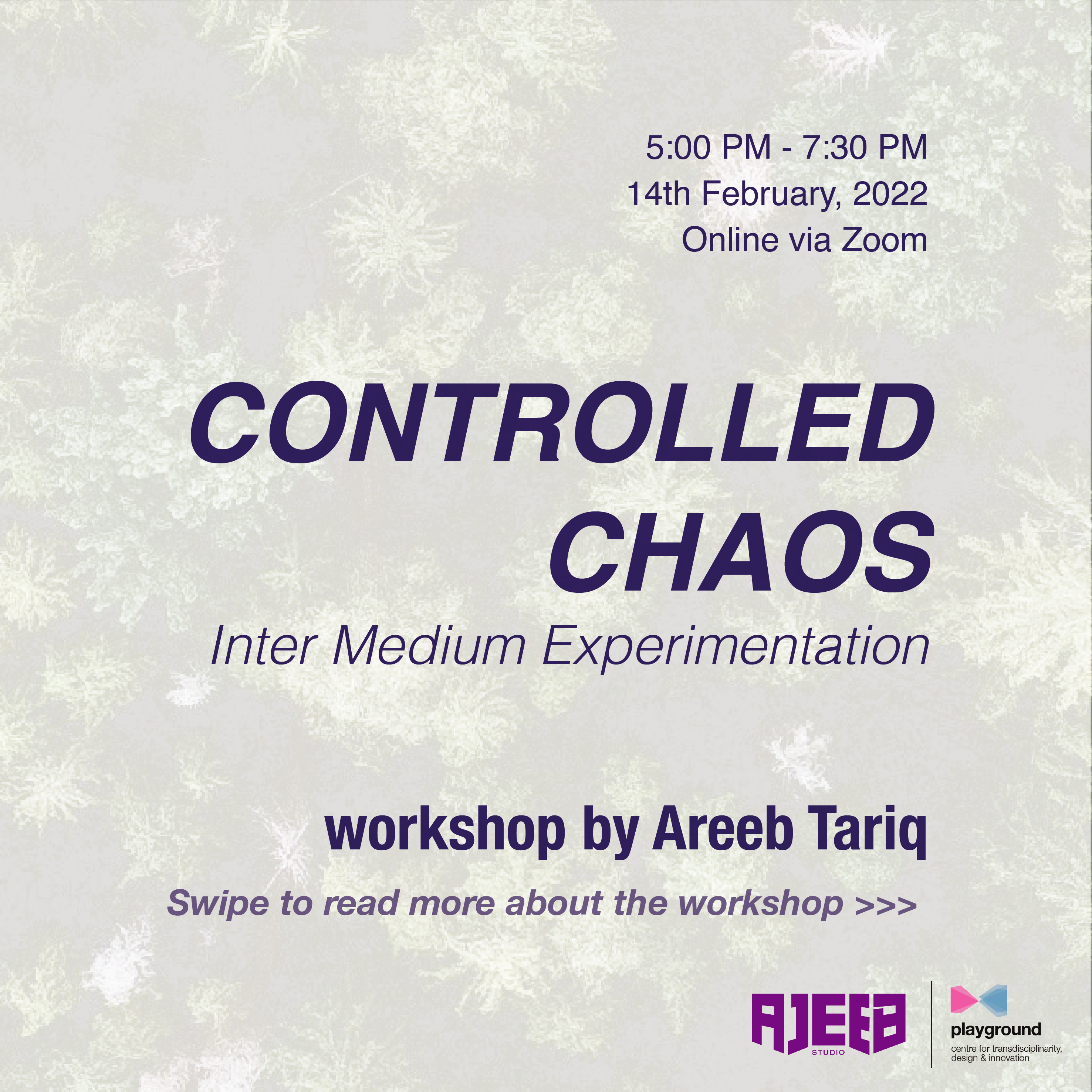 5:00 PM - 7:30 PM
14th February, 2022
Online via Zoom

CONTROLLED CHAOS
Inter Medium Experimentation

workshop by Areeb Tariq

Swipe to read more about the workshop >>>

AJEEB
STUDIO

playground
centre for transdisciplinarity, design & innovation